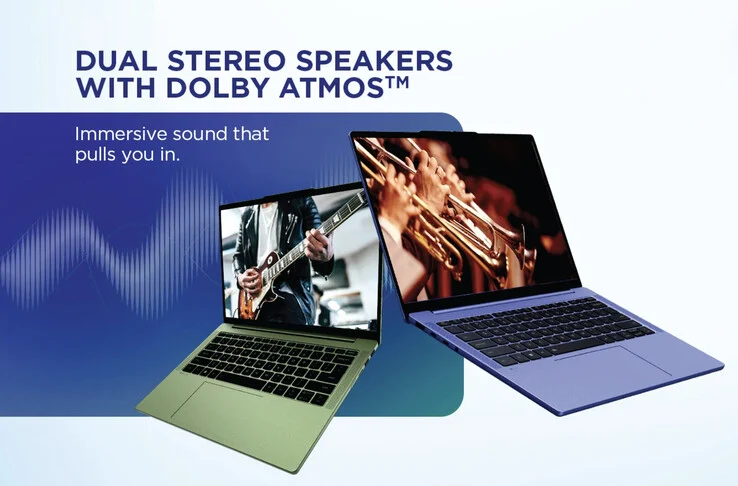 DUAL STEREO SPEAKERS WITH DOLBY ATMOS™

Immersive sound that pulls you in.